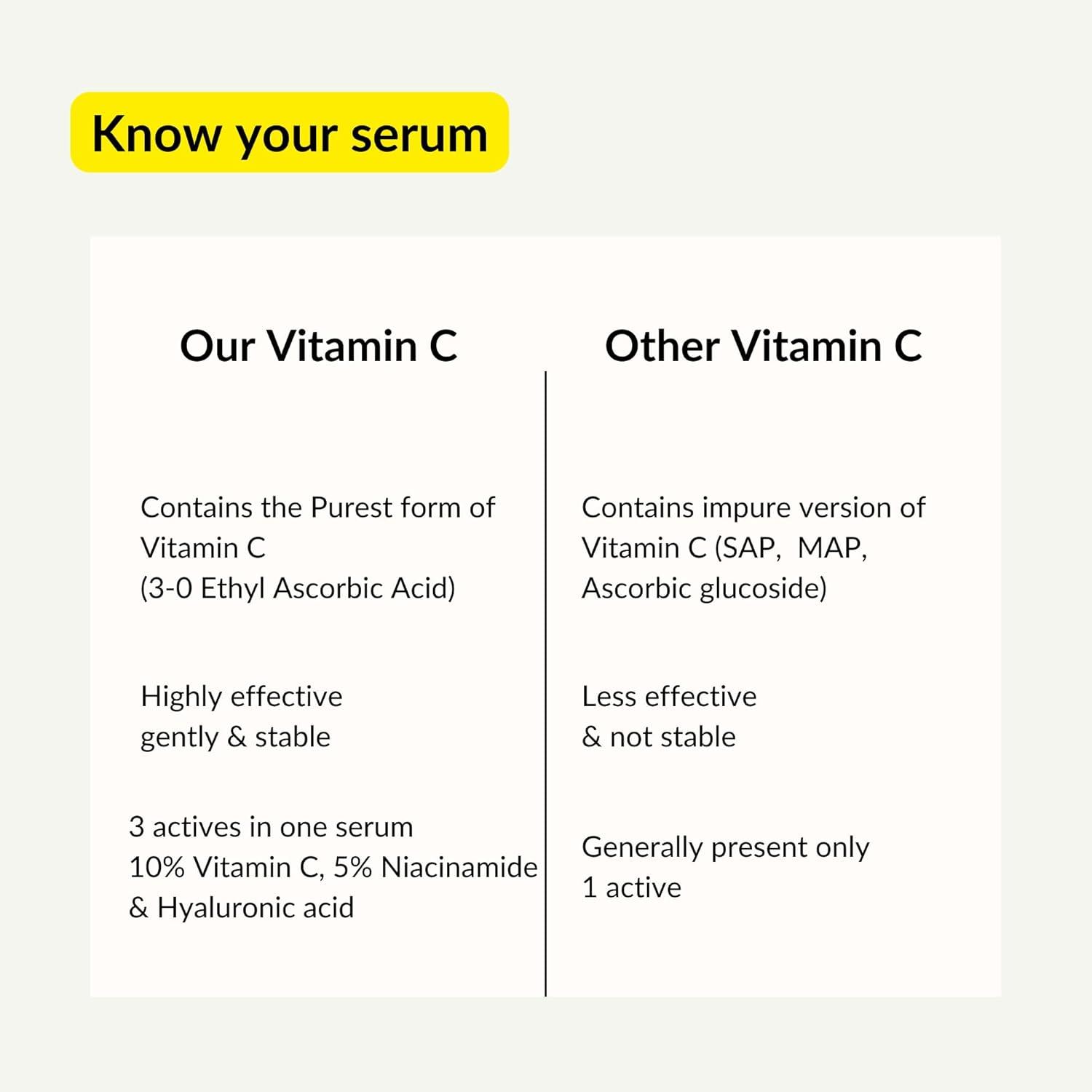 Know your serum

| Our Vitamin C | Other Vitamin C |
|---|---|
| Contains the Purest form of Vitamin C (3-0 Ethyl Ascorbic Acid) | Contains impure version of Vitamin C (SAP, MAP, Ascorbic glucoside) |
| Highly effective gently & stable | Less effective & not stable |
| 3 actives in one serum 10% Vitamin C, 5% Niacinamide & Hyaluronic acid | Generally present only 1 active |